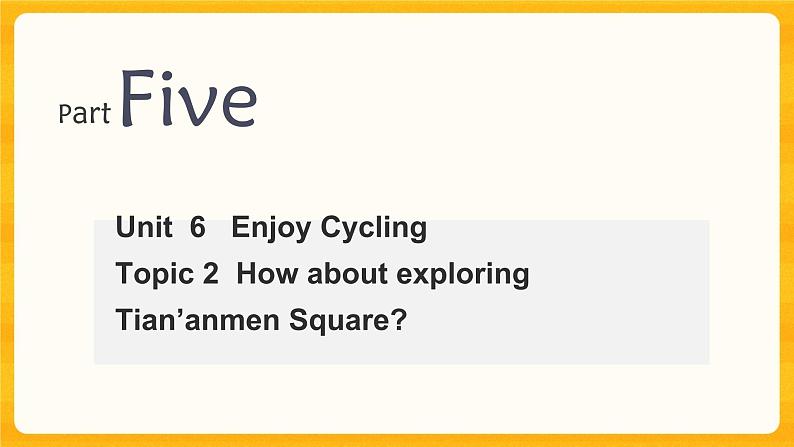 Part Five

Unit 6 Enjoy Cycling
Topic 2 How about exploring Tian’anmen Square?